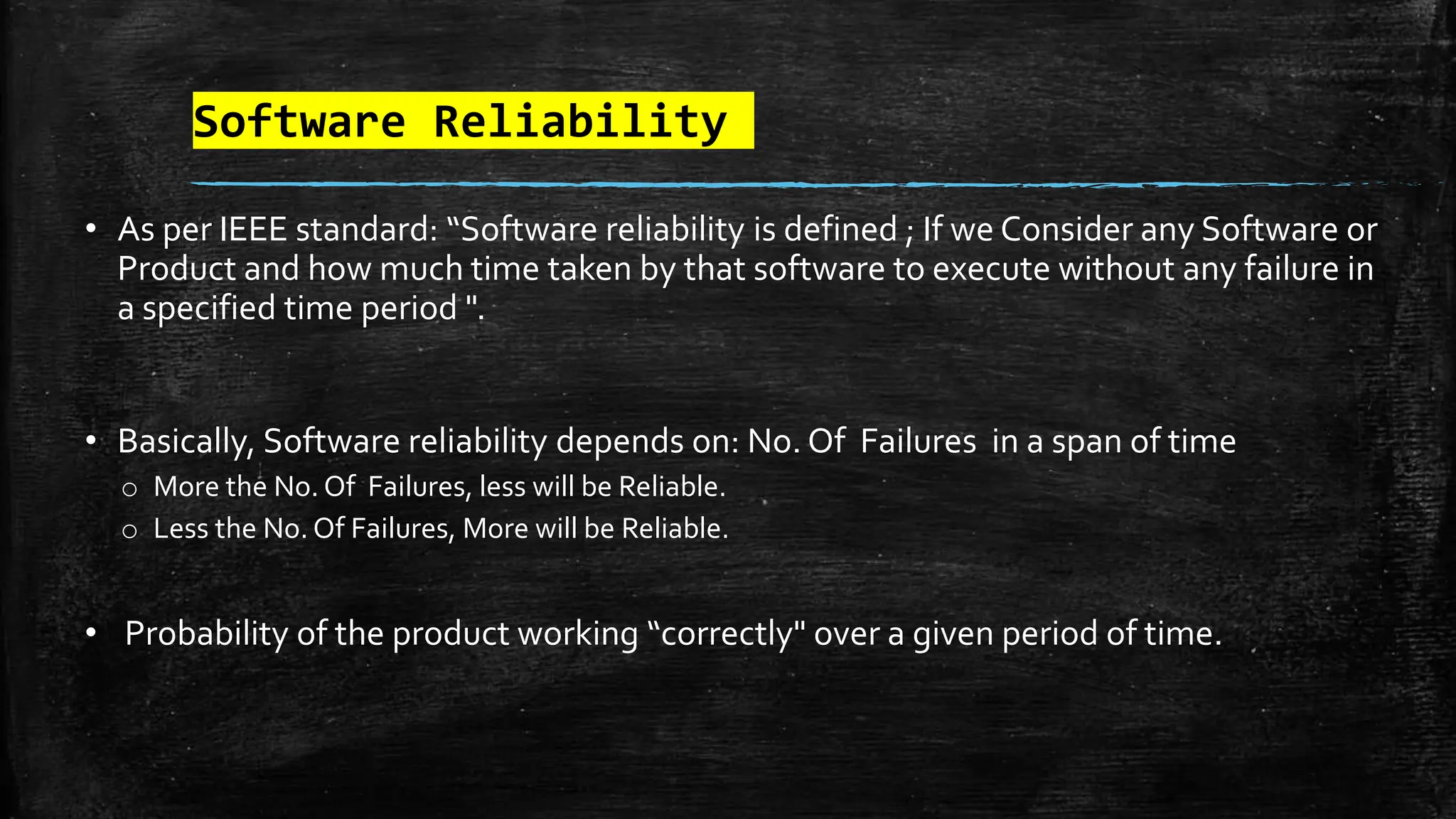 Software Reliability

• As per IEEE standard: “Software reliability is defined ; If we Consider any Software or Product and how much time taken by that software to execute without any failure in a specified time period ".

• Basically, Software reliability depends on: No. Of Failures in a span of time
  o More the No. Of Failures, less will be Reliable.
  o Less the No. Of Failures, More will be Reliable.

• Probability of the product working “correctly" over a given period of time.